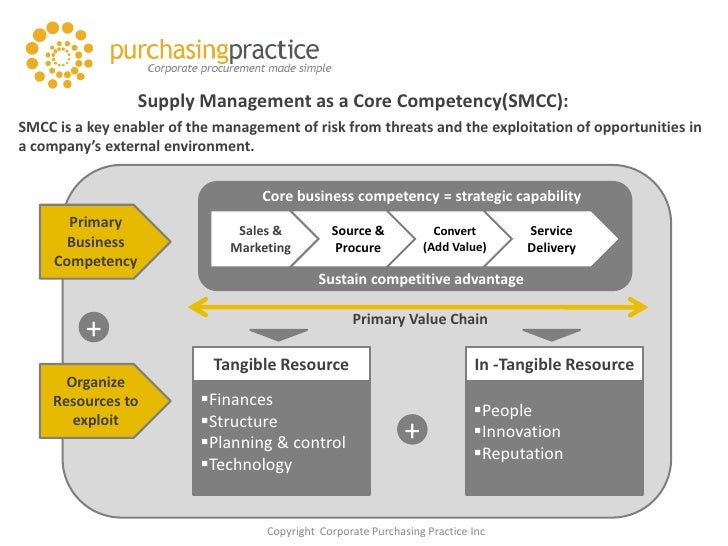 purchasingpractice
Corporate procurement made simple

Supply Management as a Core Competency(SMCC):

SMCC is a key enabler of the management of risk from threats and the exploitation of opportunities in a company's external environment.

Primary Business Competency

Core business competency = strategic capability

Sales & Marketing

Source & Procure

Convert (Add Value)

Service Delivery

Sustain competitive advantage

Primary Value Chain

+

Organize Resources to exploit

Tangible Resource
▪Finances
▪Structure
▪Planning & control
▪Technology

+

In -Tangible Resource
▪People
▪Innovation
▪Reputation

Copyright Corporate Purchasing Practice Inc